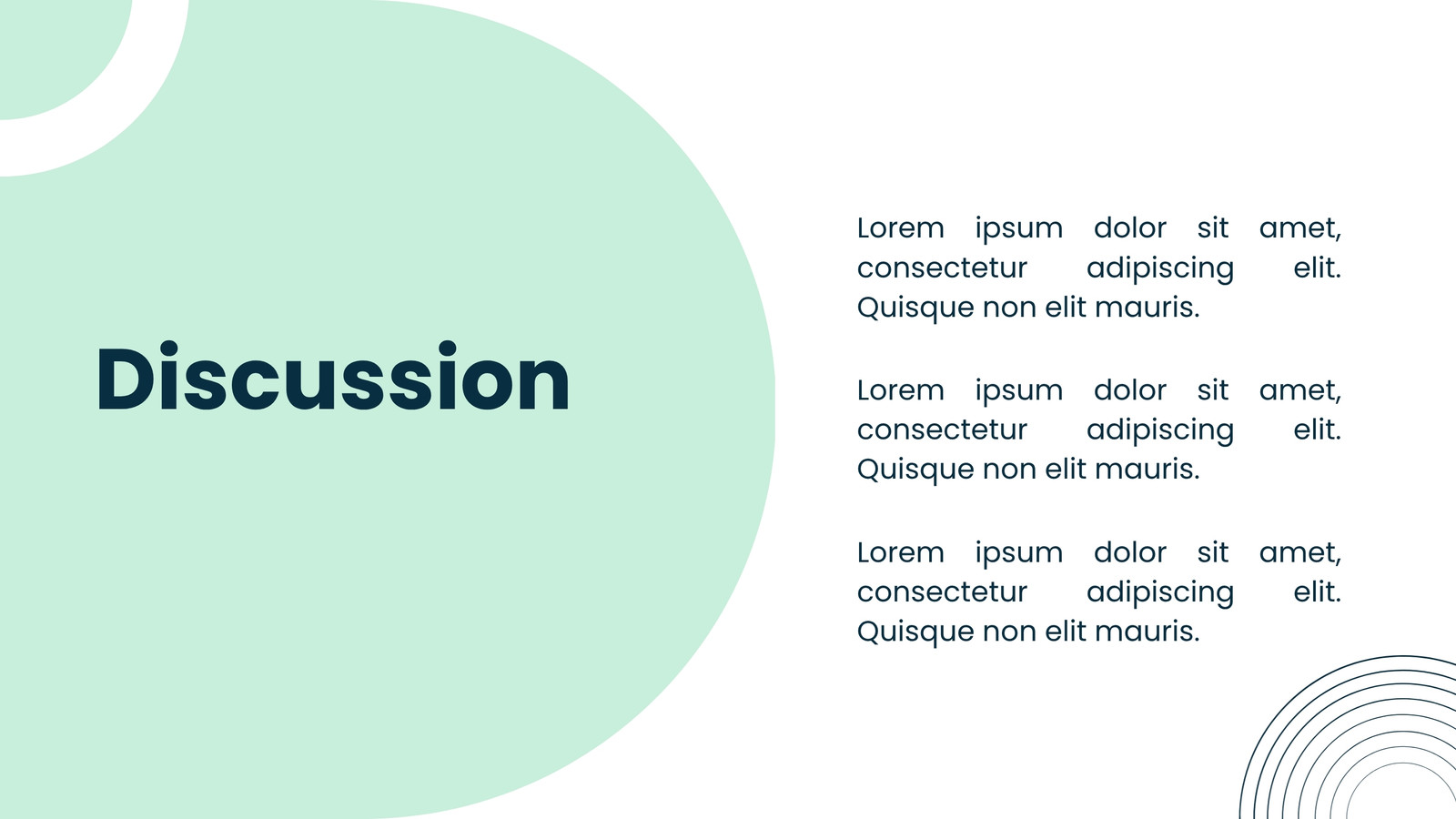 Discussion

Lorem ipsum dolor sit amet, consectetur adipiscing elit. Quisque non elit mauris.

Lorem ipsum dolor sit amet, consectetur adipiscing elit. Quisque non elit mauris.

Lorem ipsum dolor sit amet, consectetur adipiscing elit. Quisque non elit mauris.